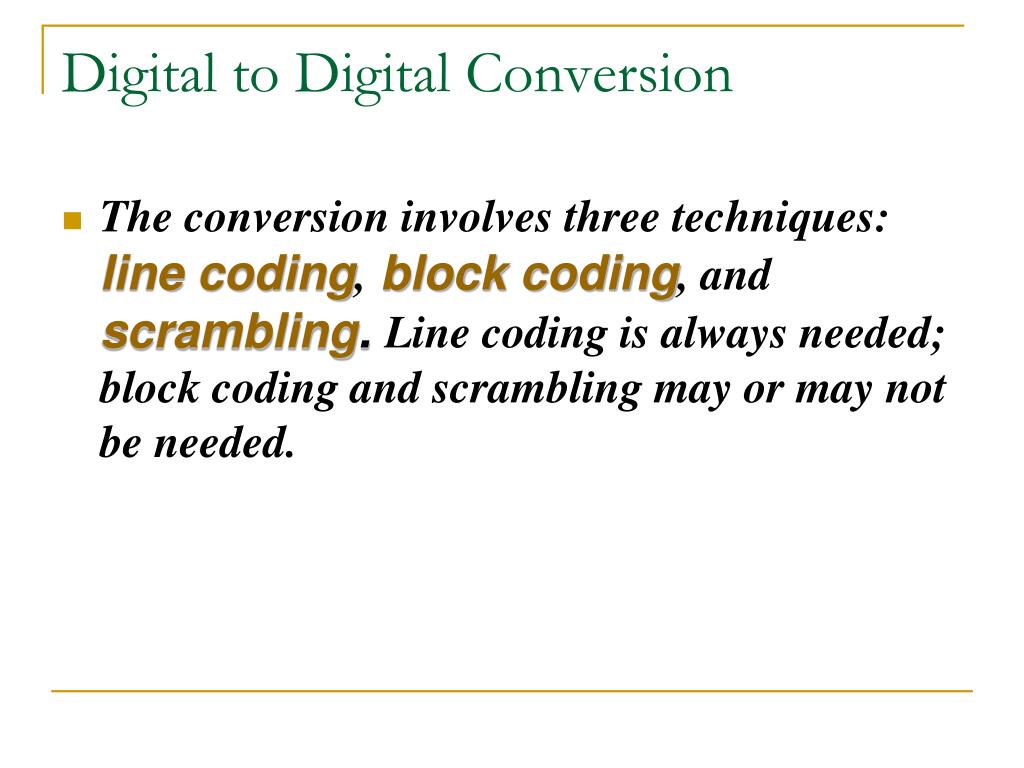 Digital to Digital Conversion

The conversion involves three techniques: line coding, block coding, and scrambling. Line coding is always needed; block coding and scrambling may or may not be needed.